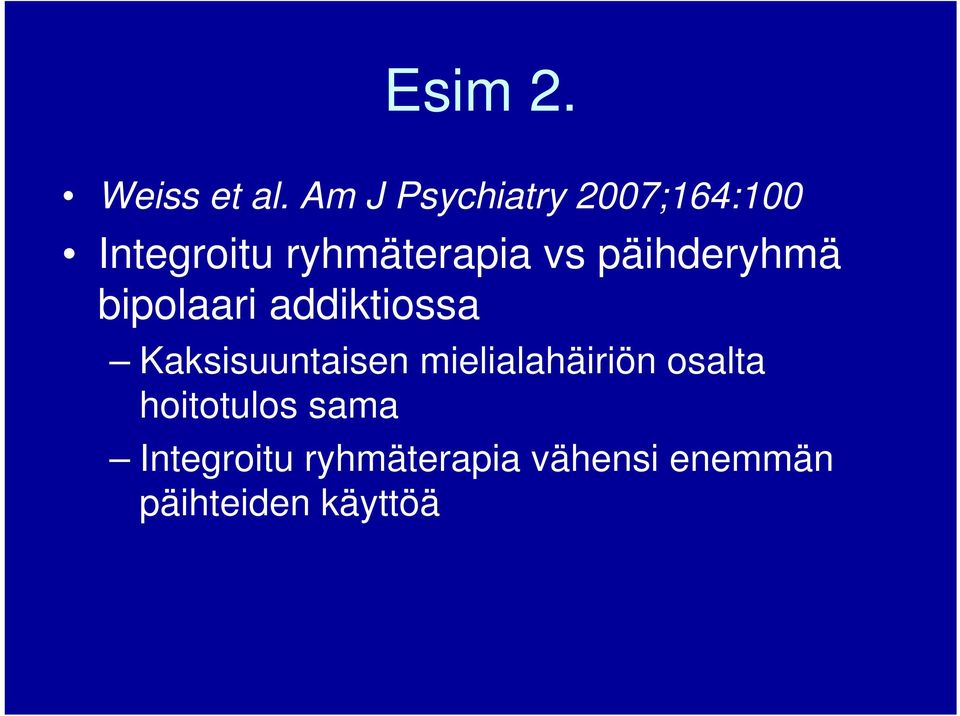 Esim 2.

• Weiss et al. Am J Psychiatry 2007;164:100

• Integroitu ryhmäterapia vs päihderyhmä bipolaari addiktiossa

– Kaksisuuntaisen mielialahäiriön osalta hoitotulos sama

– Integroitu ryhmäterapia vähensi enemmän päihteiden käyttöä